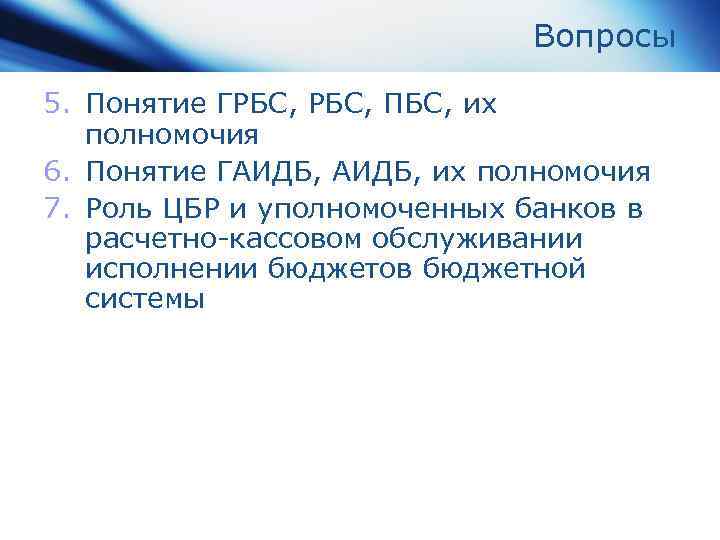 Вопросы

5. Понятие ГРБС, РБС, ПБС, их полномочия
6. Понятие ГАИДБ, АИДБ, их полномочия
7. Роль ЦБР и уполномоченных банков в расчетно-кассовом обслуживании исполнении бюджетов бюджетной системы